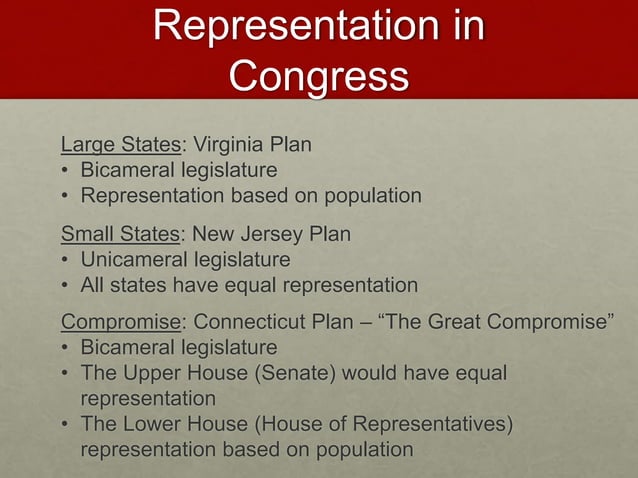 Representation in Congress

Large States: Virginia Plan
• Bicameral legislature
• Representation based on population

Small States: New Jersey Plan
• Unicameral legislature
• All states have equal representation

Compromise: Connecticut Plan – “The Great Compromise”
• Bicameral legislature
• The Upper House (Senate) would have equal representation
• The Lower House (House of Representatives) representation based on population